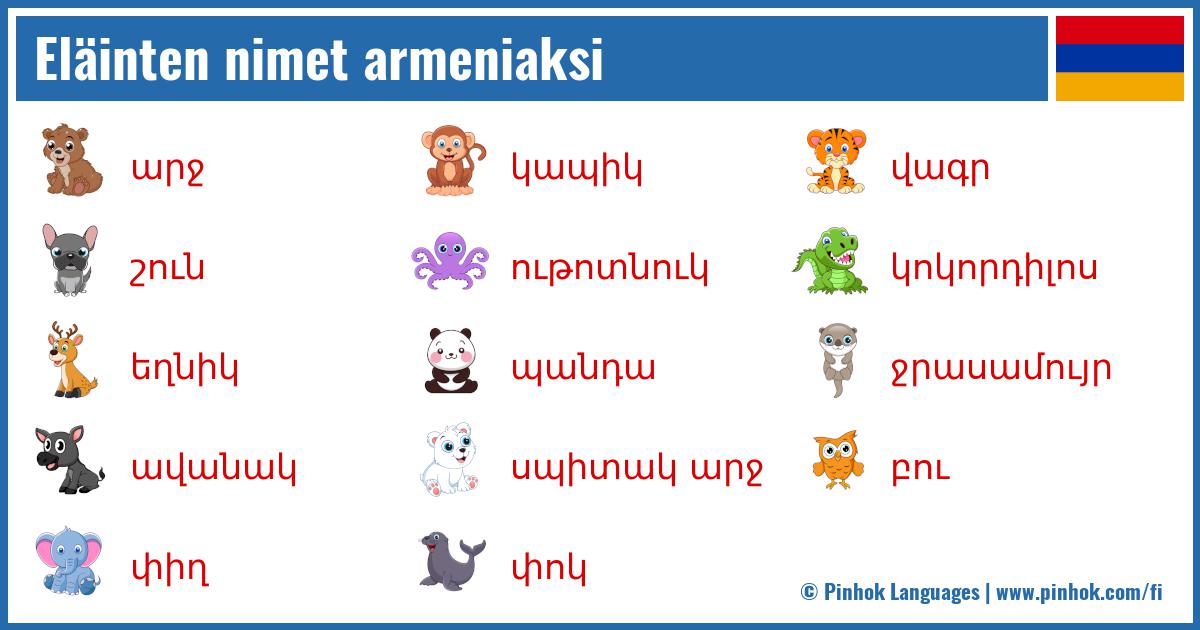 Eläinten nimet armeniaksi

արջ

շուն

եղնիկ

ավանակ

փիղ

կապիկ

ութոտնուկ

պանդա

սպիտակ արջ

փոկ

վագր

կոկորդիլոս

ջրասամույր

բու

© Pinhok Languages | www.pinhok.com/fi